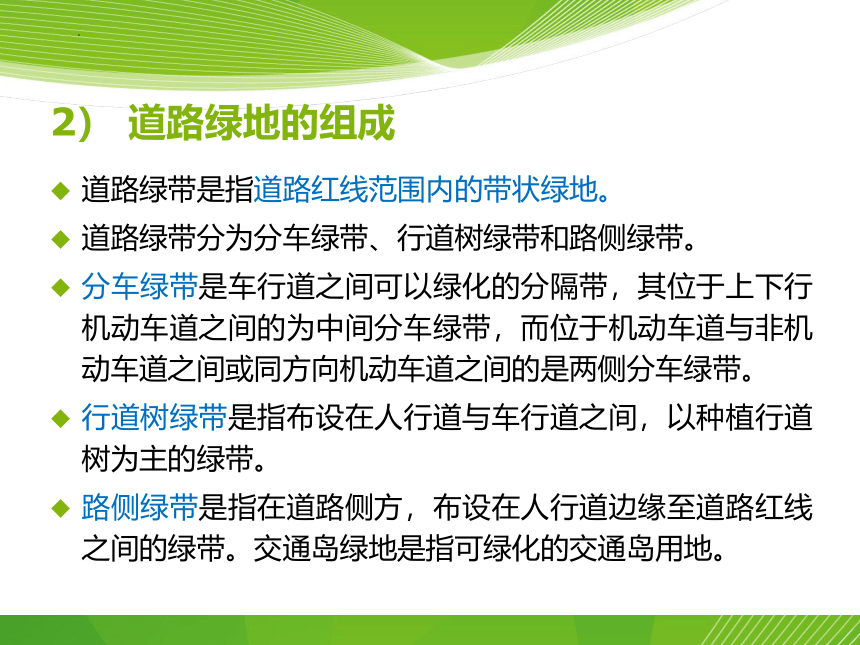 2） 道路绿地的组成

◆ 道路绿带是指道路红线范围内的带状绿地。

◆ 道路绿带分为分车绿带、行道树绿带和路侧绿带。

◆ 分车绿带是车行道之间可以绿化的分隔带，其位于上下行机动车道之间的为中间分车绿带，而位于机动车道与非机动车道之间或同方向机动车道之间的是两侧分车绿带。

◆ 行道树绿带是指布设在人行道与车行道之间，以种植行道树为主的绿带。

◆ 路侧绿带是指在道路侧方，布设在人行道边缘至道路红线之间的绿带。交通岛绿地是指可绿化的交通岛用地。